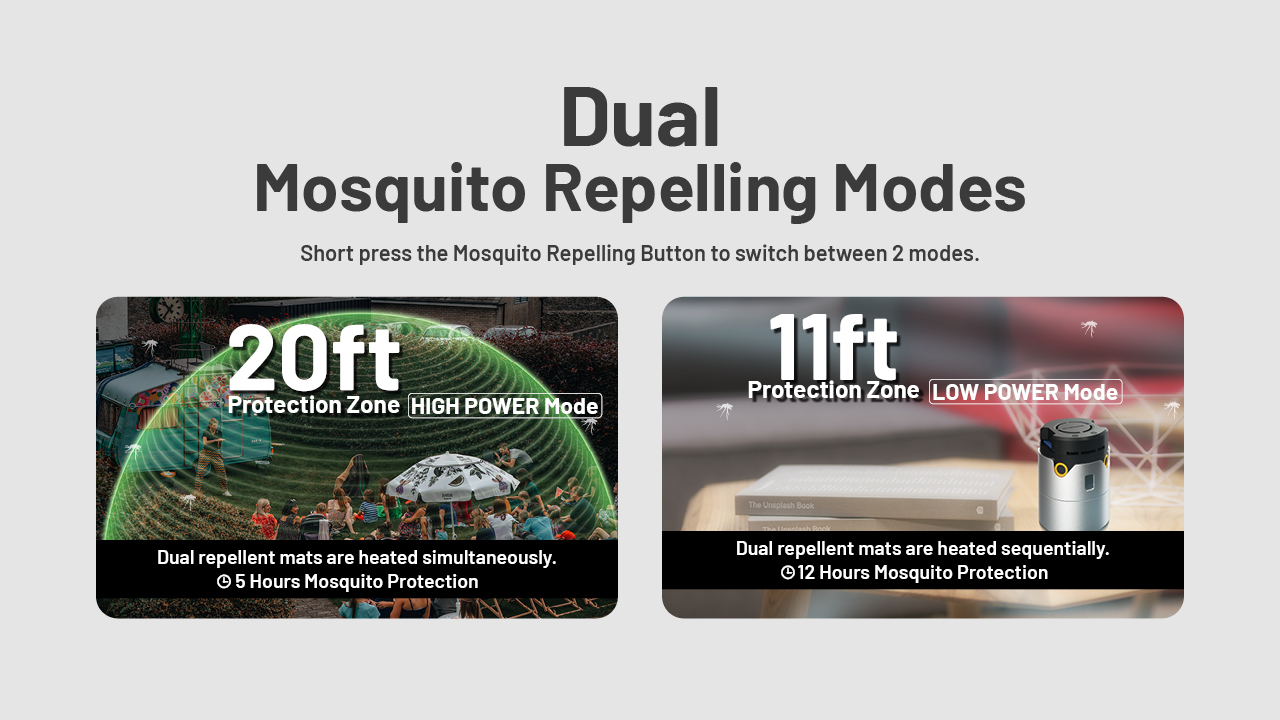 Dual
Mosquito Repelling Modes

Short press the Mosquito Repelling Button to switch between 2 modes.

20ft
Protection Zone HIGH POWER Mode

Dual repellent mats are heated simultaneously.
5 Hours Mosquito Protection

11ft
Protection Zone LOW POWER Mode

The Unsplash Book
The Unsplash Book

Dual repellent mats are heated sequentially.
12 Hours Mosquito Protection